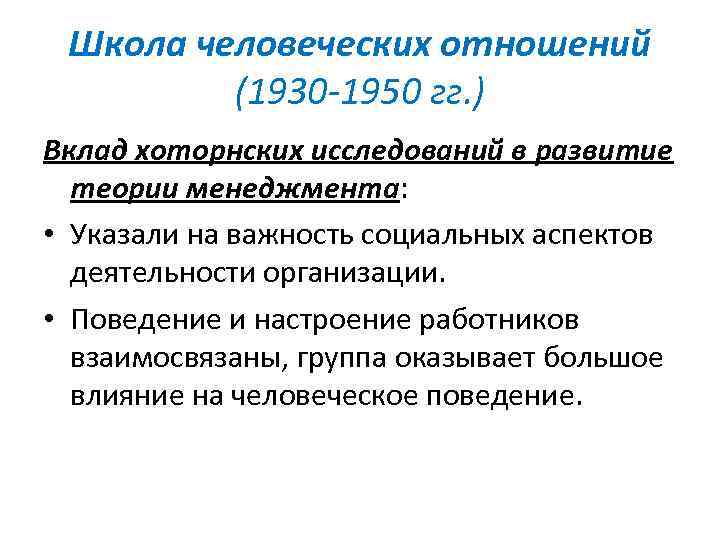 Школа человеческих отношений
(1930-1950 гг.)

Вклад хоторнских исследований в развитие теории менеджмента:

• Указали на важность социальных аспектов деятельности организации.

• Поведение и настроение работников взаимосвязаны, группа оказывает большое влияние на человеческое поведение.